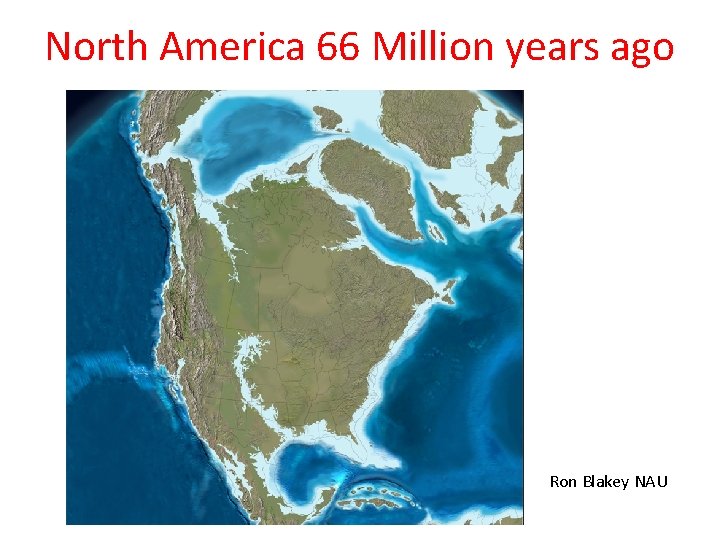 North America 66 Million years ago

Ron Blakey NAU